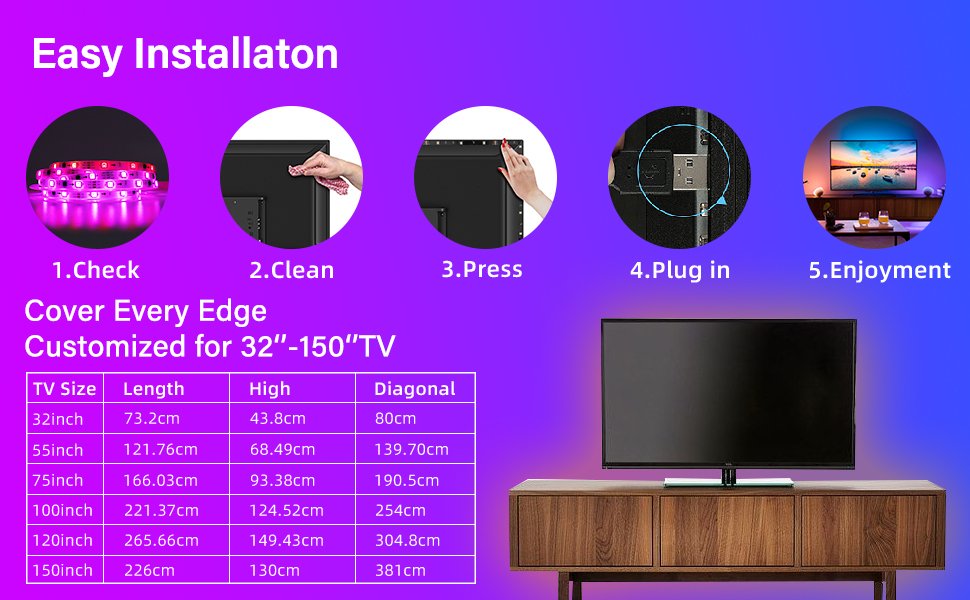 Easy Installaton

1.Check

2.Clean

3.Press

4.Plug in

5.Enjoyment

Cover Every Edge
Customized for 32″-150″TV

| TV Size | Length | High | Diagonal |
|---|---|---|---|
| 32inch | 73.2cm | 43.8cm | 80cm |
| 55inch | 121.76cm | 68.49cm | 139.70cm |
| 75inch | 166.03cm | 93.38cm | 190.5cm |
| 100inch | 221.37cm | 124.52cm | 254cm |
| 120inch | 265.66cm | 149.43cm | 304.8cm |
| 150inch | 226cm | 130cm | 381cm |